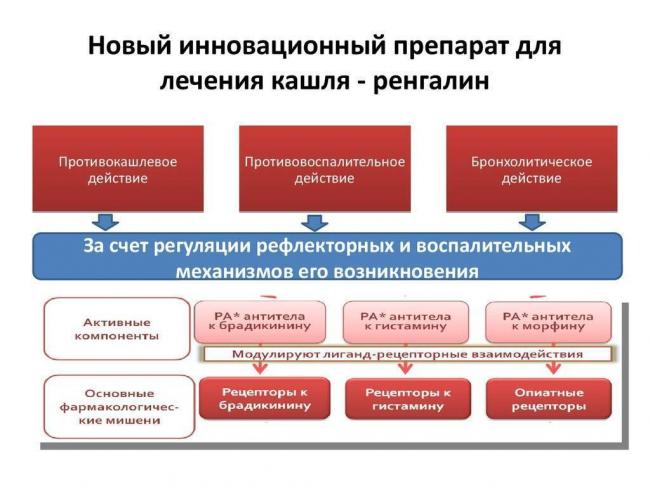 Новый инновационный препарат для лечения кашля - ренгалин

Противокашлевое действие

Противовоспалительное действие

Бронхолитическое действие

За счет регуляции рефлекторных и воспалительных механизмов его возникновения

Активные компоненты

РА* антитела к брадикинину

РА* антитела к гистамину

РА* антитела к морфину

Модулируют лиганд-рецепторные взаимодействия

Основные фармакологические мишени

Рецепторы к брадикинину

Рецепторы к гистамину

Опиатные рецепторы